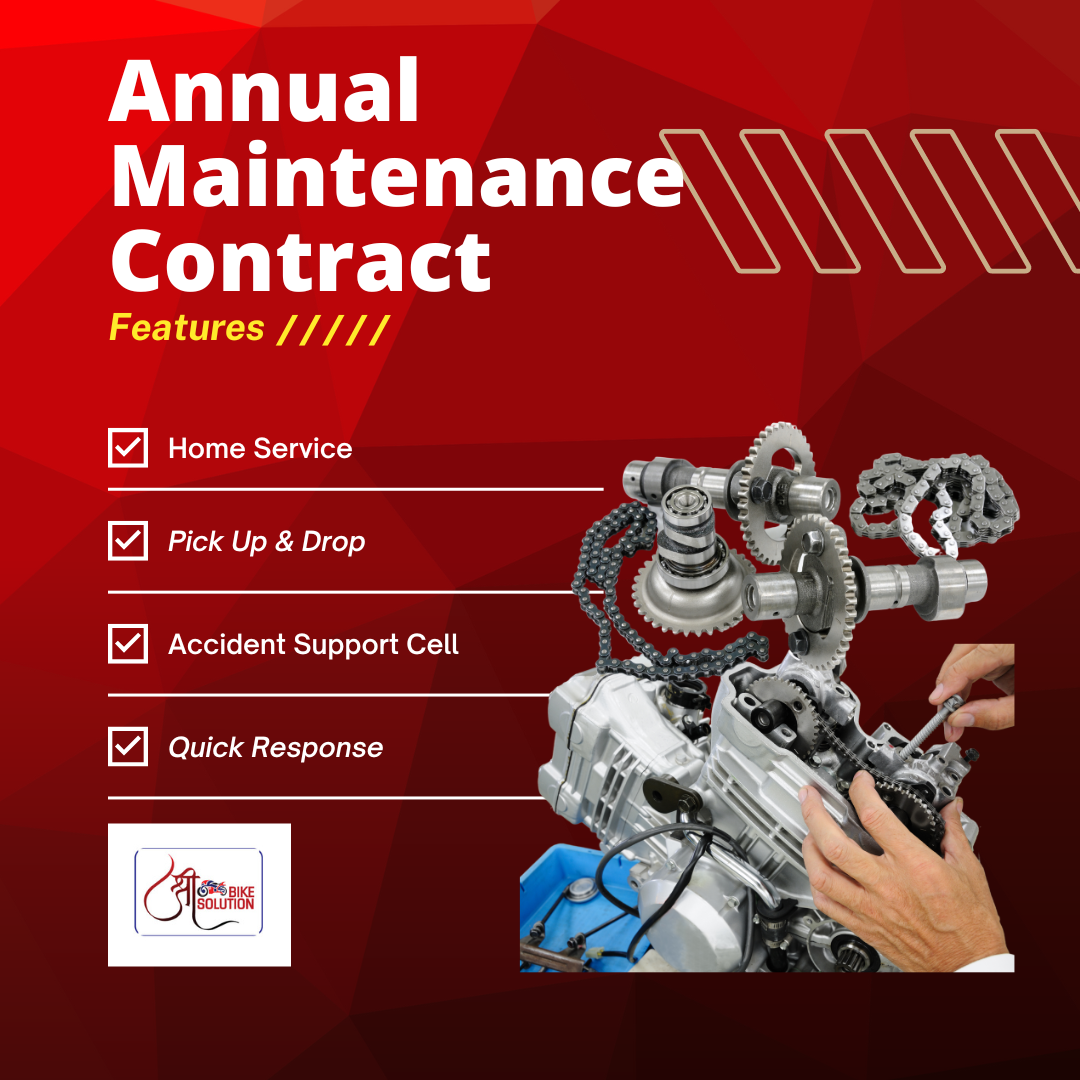 Annual Maintenance Contract

Features /////

Home Service

Pick Up & Drop

Accident Support Cell

Quick Response

श्री BIKE SOLUTION